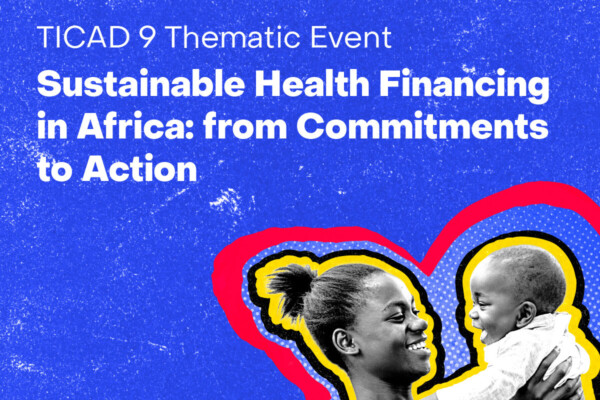 TICAD 9 Thematic Event

Sustainable Health Financing in Africa: from Commitments to Action